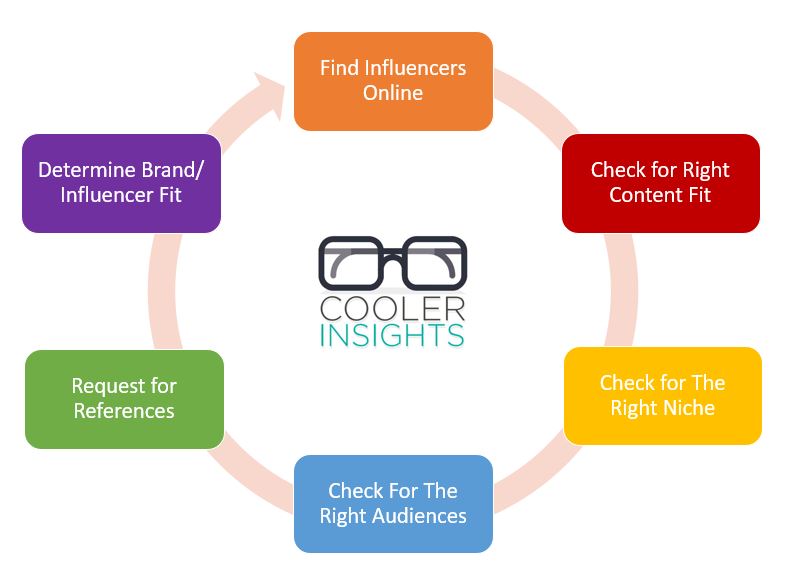 Find Influencers Online

Check for Right Content Fit

Check for The Right Niche

Check For The Right Audiences

Request for References

Determine Brand/ Influencer Fit

COOLER INSIGHTS